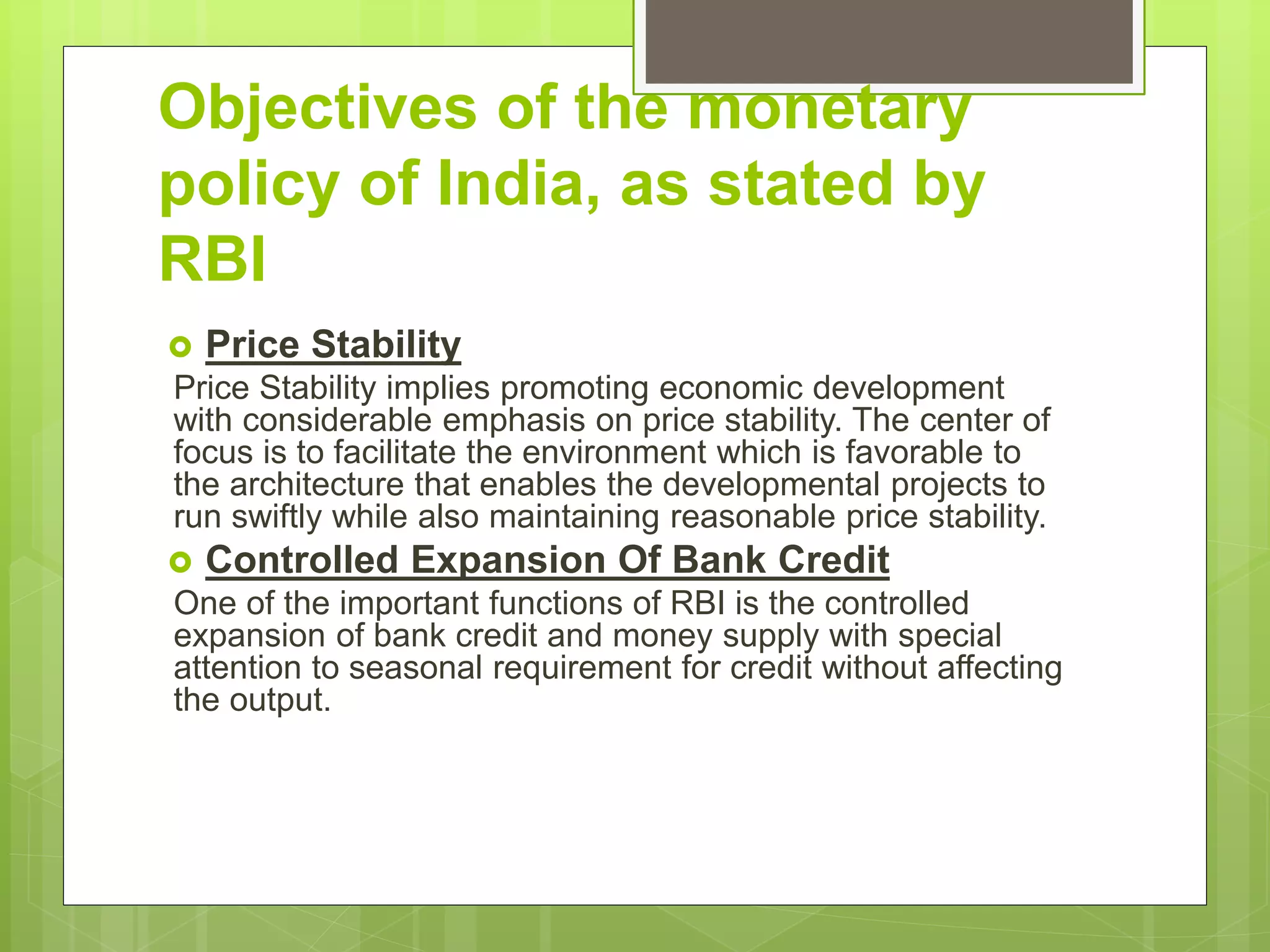 Objectives of the monetary policy of India, as stated by RBI

Price Stability

Price Stability implies promoting economic development with considerable emphasis on price stability. The center of focus is to facilitate the environment which is favorable to the architecture that enables the developmental projects to run swiftly while also maintaining reasonable price stability.

Controlled Expansion Of Bank Credit

One of the important functions of RBI is the controlled expansion of bank credit and money supply with special attention to seasonal requirement for credit without affecting the output.